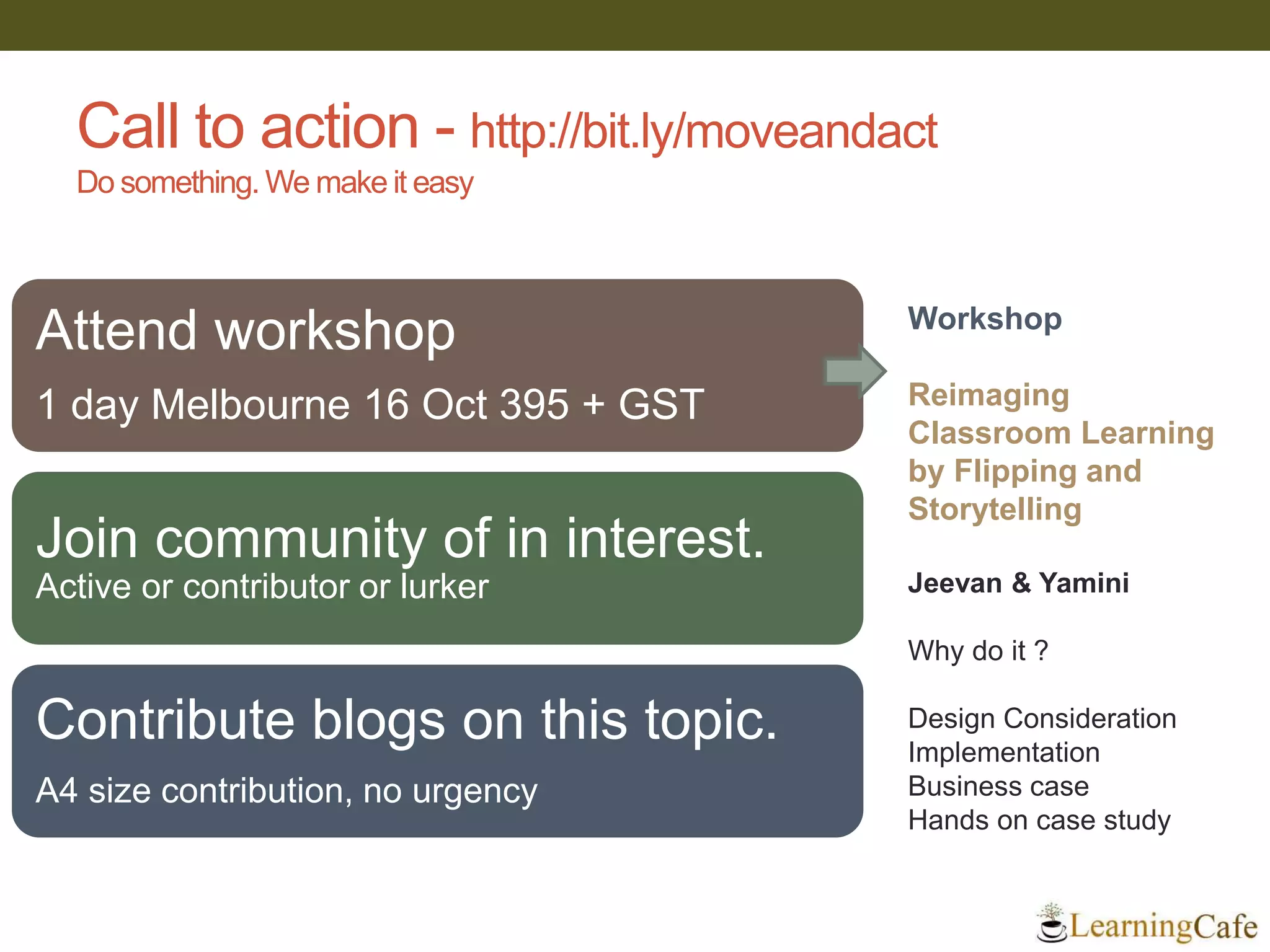 Call to action - http://bit.ly/moveandact
Do something. We make it easy

Attend workshop

1 day Melbourne 16 Oct 395 + GST

Join community of in interest.
Active or contributor or lurker

Contribute blogs on this topic.

A4 size contribution, no urgency

Workshop

Reimaging Classroom Learning by Flipping and Storytelling

Jeevan & Yamini

Why do it ?

Design Consideration
Implementation
Business case
Hands on case study

LearningCafe